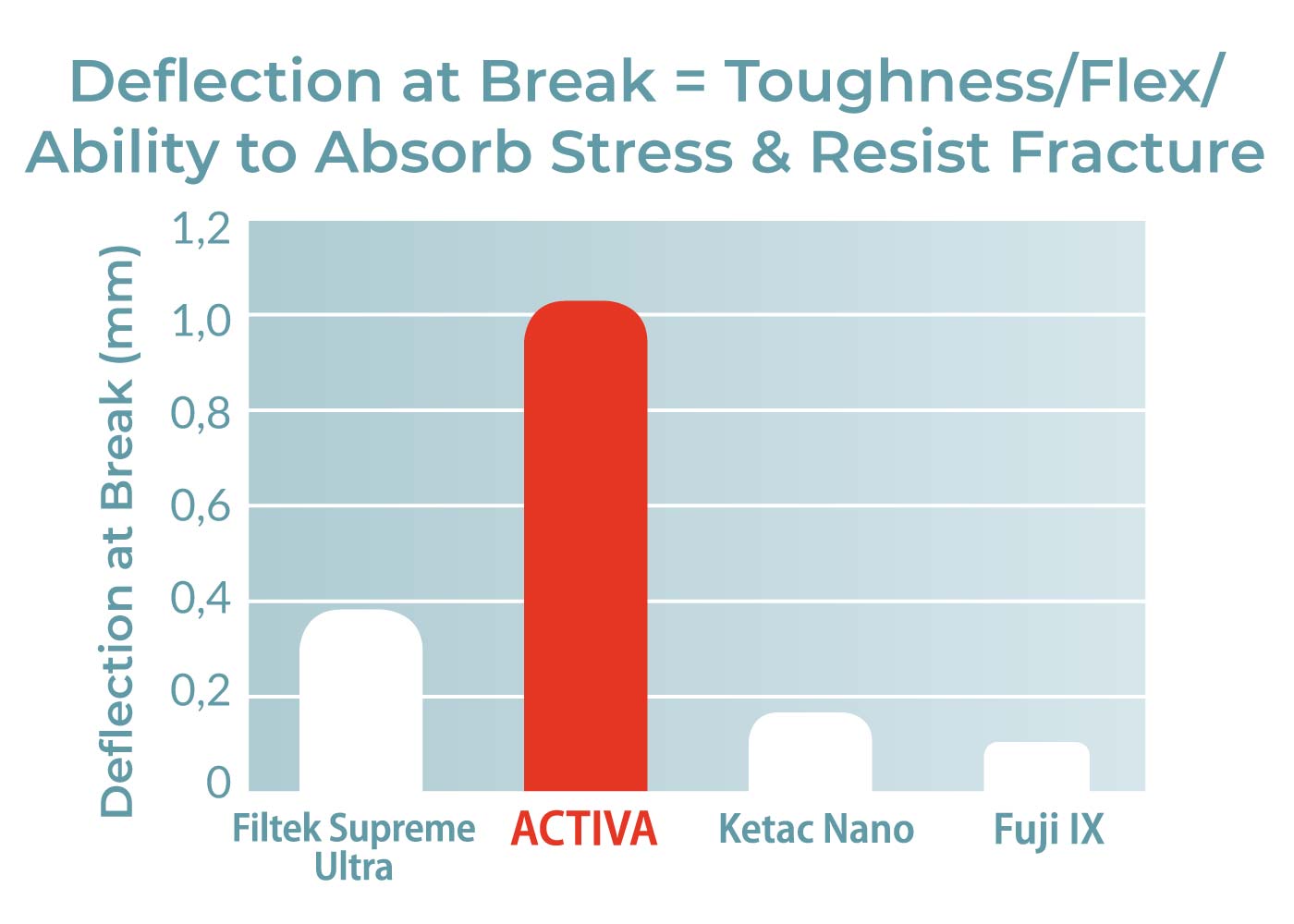 Deflection at Break = Toughness/Flex/ Ability to Absorb Stress & Resist Fracture

Deflection at Break (mm)

1,2
1,0
0,8
0,6
0,4
0,2
0

Filtek Supreme Ultra
ACTIVA
Ketac Nano
Fuji IX